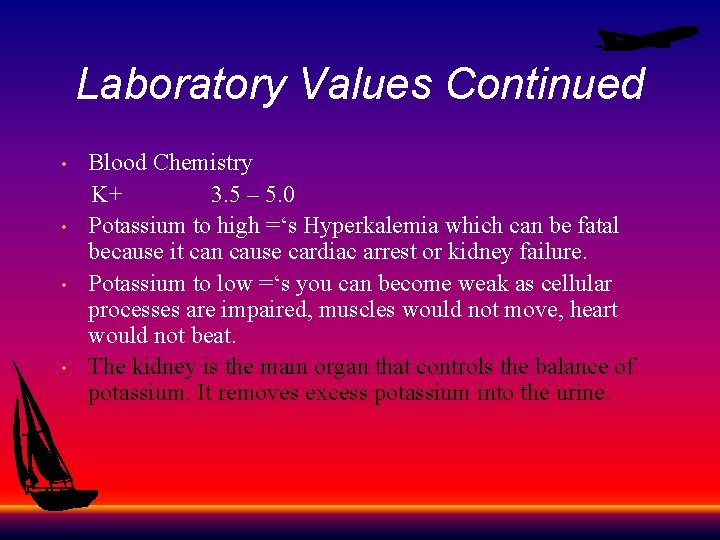 Laboratory Values Continued

• Blood Chemistry
K+ 3.5 – 5.0

• Potassium to high =‘s Hyperkalemia which can be fatal because it can cause cardiac arrest or kidney failure.

• Potassium to low =‘s you can become weak as cellular processes are impaired, muscles would not move, heart would not beat.

• The kidney is the main organ that controls the balance of potassium. It removes excess potassium into the urine.